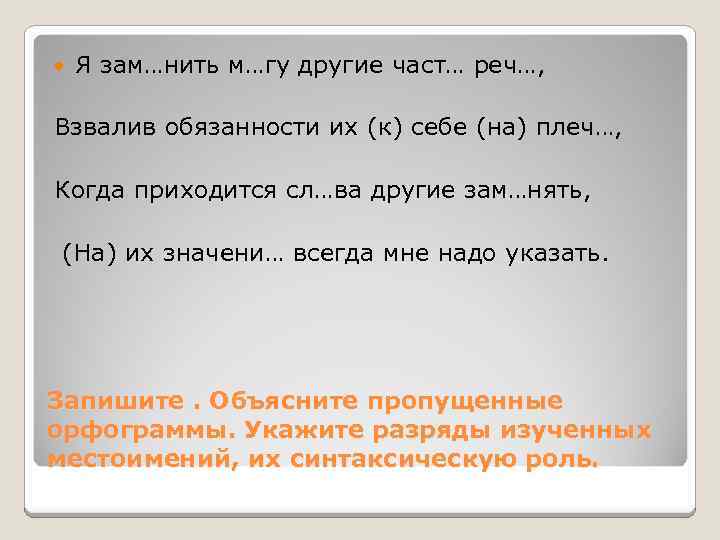 Я зам…нить м…гу другие част… реч…,

Взвалив обязанности их (к) себе (на) плеч…,

Когда приходится сл…ва другие зам…нять,

(На) их значени… всегда мне надо указать.

Запишите . Объясните пропущенные орфограммы. Укажите разряды изученных местоимений, их синтаксическую роль.